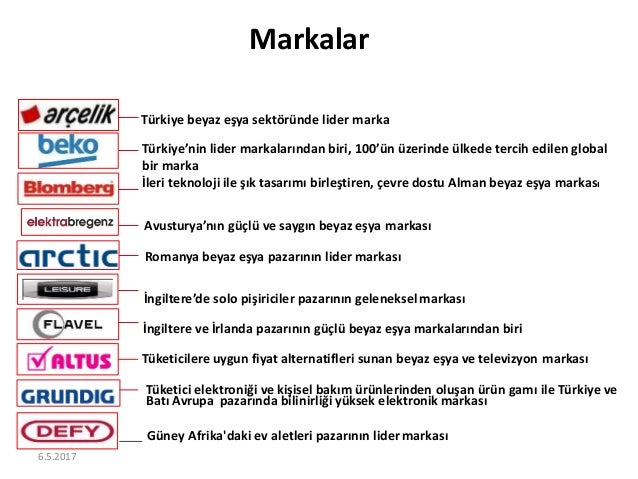 Markalar

arçelik
Türkiye beyaz eşya sektöründe lider marka

beko
Türkiye'nin lider markalarından biri, 100'ün üzerinde ülkede tercih edilen global bir marka

Blomberg
İleri teknoloji ile şık tasarımı birleştiren, çevre dostu Alman beyaz eşya markası

elektrabregenz
Avusturya'nın güçlü ve saygın beyaz eşya markası

arctic
Romanya beyaz eşya pazarının lider markası

LEISURE
İngiltere'de solo pişiriciler pazarının geleneksel markası

FLAVEL
İngiltere ve İrlanda pazarının güçlü beyaz eşya markalarından biri

ALTUS
Tüketicilere uygun fiyat alternatifleri sunan beyaz eşya ve televizyon markası

GRUNDIG
Tüketici elektroniği ve kişisel bakım ürünlerinden oluşan ürün gamı ile Türkiye ve Batı Avrupa pazarında bilinirliği yüksek elektronik markası

DEFY
Güney Afrika'daki ev aletleri pazarının lider markası

6.5.2017